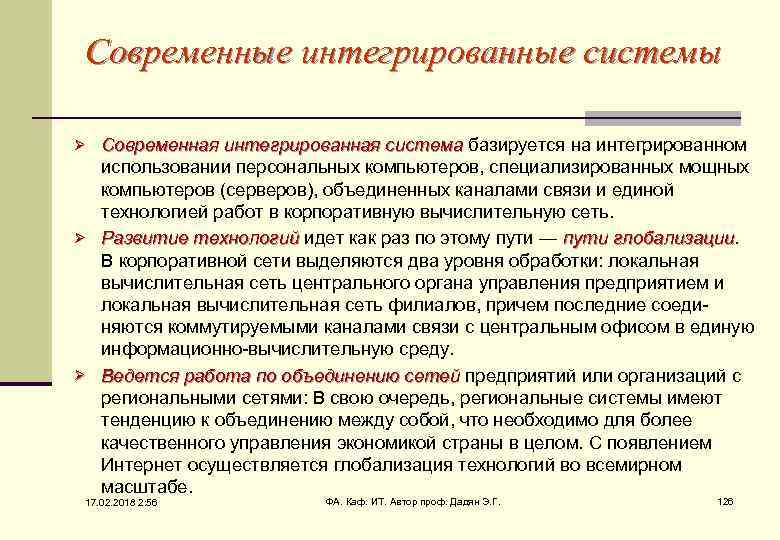 Современные интегрированные системы

➢ Современная интегрированная система базируется на интегрированном использовании персональных компьютеров, специализированных мощных компьютеров (серверов), объединенных каналами связи и единой технологией работ в корпоративную вычислительную сеть.

➢ Развитие технологий идет как раз по этому пути — пути глобализации. В корпоративной сети выделяются два уровня обработки: локальная вычислительная сеть центрального органа управления предприятием и локальная вычислительная сеть филиалов, причем последние соединяются коммутируемыми каналами связи с центральным офисом в единую информационно-вычислительную среду.

➢ Ведется работа по объединению сетей предприятий или организаций с региональными сетями: В свою очередь, региональные системы имеют тенденцию к объединению между собой, что необходимо для более качественного управления экономикой страны в целом. С появлением Интернет осуществляется глобализация технологий во всемирном масштабе.

17.02.2018 2:56

ФА. Каф. ИТ. Автор проф. Дадян Э.Г.

126